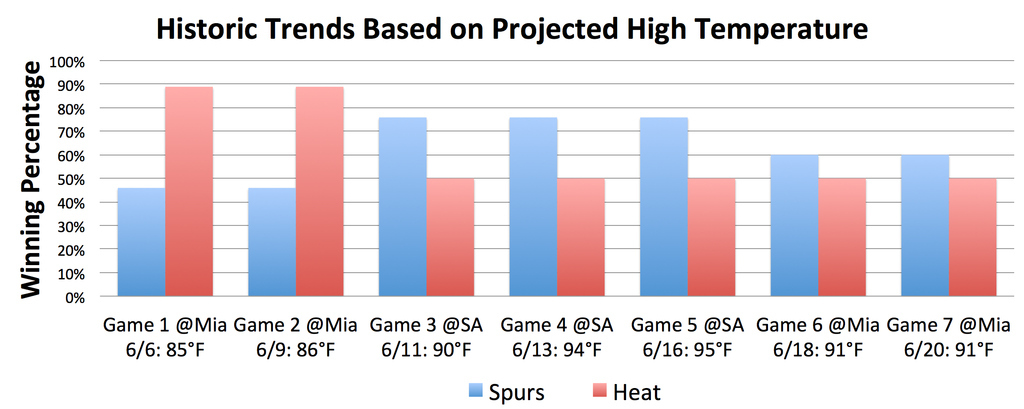 Historic Trends Based on Projected High Temperature

Winning Percentage

100%
90%
80%
70%
60%
50%
40%
30%
20%
10%
0%

Game 1 @Mia 6/6: 85°F
Game 2 @Mia 6/9: 86°F
Game 3 @SA 6/11: 90°F
Game 4 @SA 6/13: 94°F
Game 5 @SA 6/16: 95°F
Game 6 @Mia 6/18: 91°F
Game 7 @Mia 6/20: 91°F

Spurs
Heat